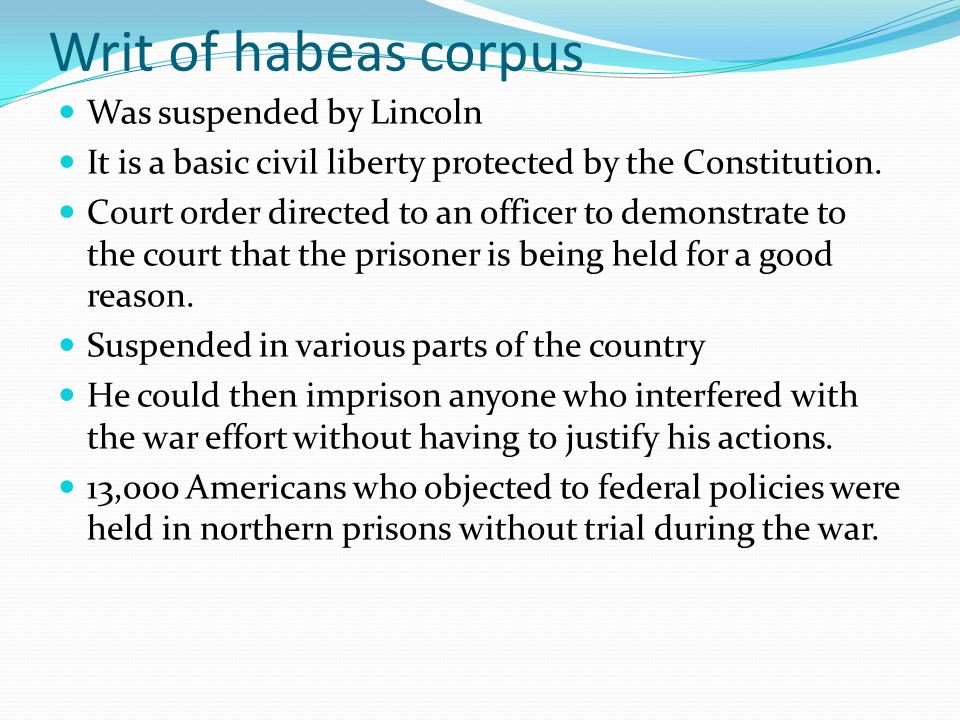 Writ of habeas corpus

- Was suspended by Lincoln
- It is a basic civil liberty protected by the Constitution.
- Court order directed to an officer to demonstrate to the court that the prisoner is being held for a good reason.
- Suspended in various parts of the country
- He could then imprison anyone who interfered with the war effort without having to justify his actions.
- 13,000 Americans who objected to federal policies were held in northern prisons without trial during the war.